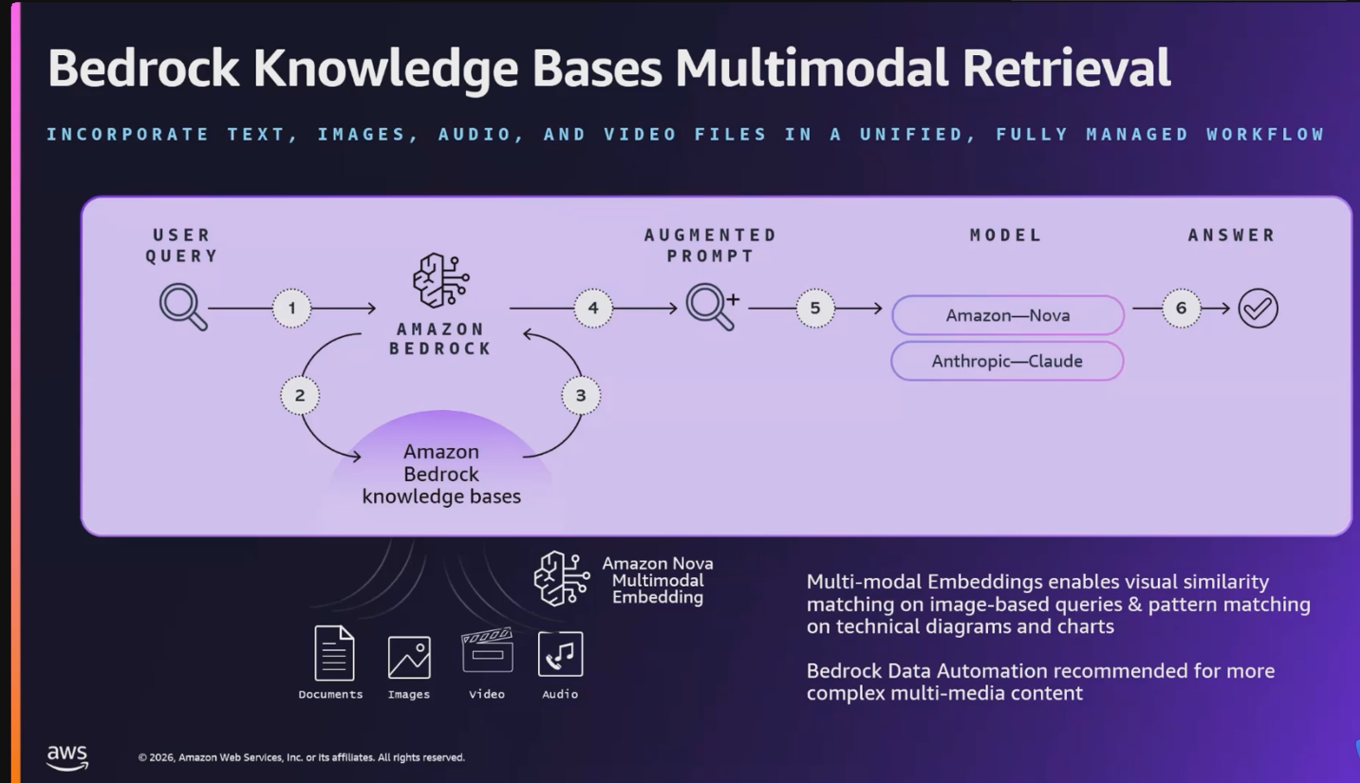 Bedrock Knowledge Bases Multimodal Retrieval

INCORPORATE TEXT, IMAGES, AUDIO, AND VIDEO FILES IN A UNIFIED, FULLY MANAGED WORKFLOW

USER QUERY

1

AMAZON BEDROCK

2

3

Amazon Bedrock knowledge bases

4

AUGMENTED PROMPT

5

MODEL

Amazon—Nova

Anthropic—Claude

6

ANSWER

Amazon Nova Multimodal Embedding

Documents Images Video Audio

Multi-modal Embeddings enables visual similarity matching on image-based queries & pattern matching on technical diagrams and charts

Bedrock Data Automation recommended for more complex multi-media content

aws

© 2026, Amazon Web Services, Inc. or its affiliates. All rights reserved.